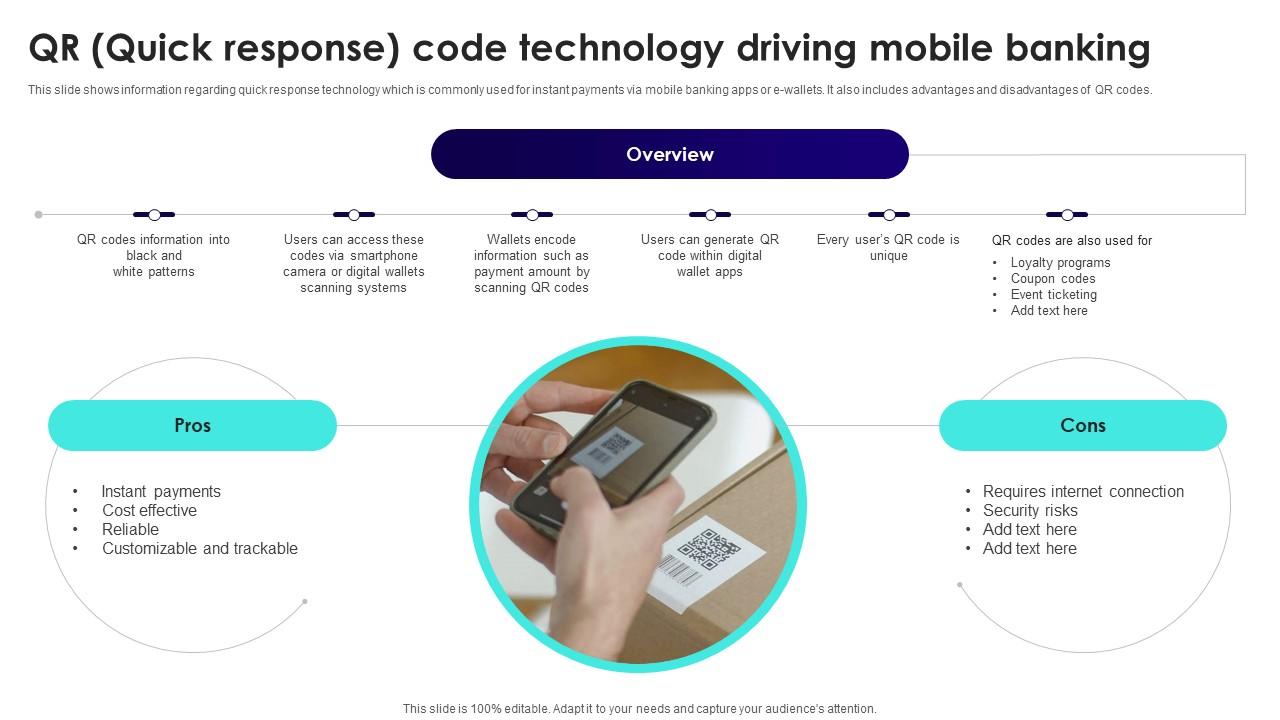 QR (Quick response) code technology driving mobile banking

This slide shows information regarding quick response technology which is commonly used for instant payments via mobile banking apps or e-wallets. It also includes advantages and disadvantages of QR codes.

Overview

QR codes information into black and white patterns

Users can access these codes via smartphone camera or digital wallets scanning systems

Wallets encode information such as payment amount by scanning QR codes

Users can generate QR code within digital wallet apps

Every user's QR code is unique

QR codes are also used for
• Loyalty programs
• Coupon codes
• Event ticketing
• Add text here

Pros

• Instant payments
• Cost effective
• Reliable
• Customizable and trackable

Cons

• Requires internet connection
• Security risks
• Add text here
• Add text here

This slide is 100% editable. Adapt it to your needs and capture your audience's attention.